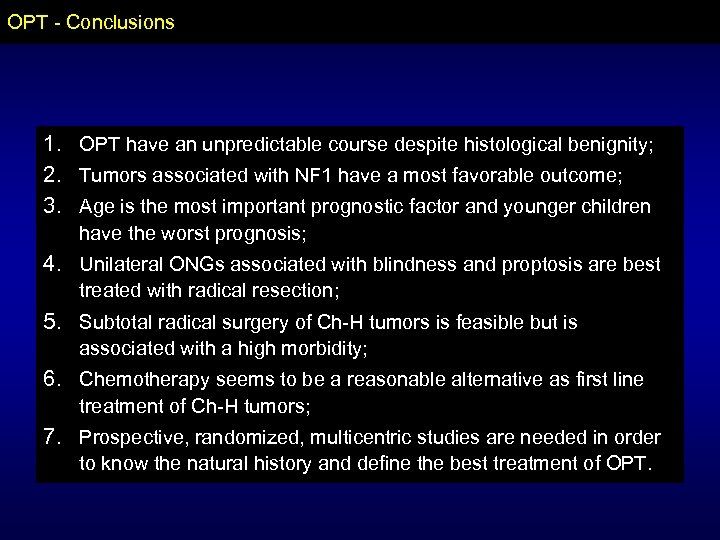 OPT - Conclusions

1. OPT have an unpredictable course despite histological benignity;
2. Tumors associated with NF1 have a most favorable outcome;
3. Age is the most important prognostic factor and younger children have the worst prognosis;
4. Unilateral ONGs associated with blindness and proptosis are best treated with radical resection;
5. Subtotal radical surgery of Ch-H tumors is feasible but is associated with a high morbidity;
6. Chemotherapy seems to be a reasonable alternative as first line treatment of Ch-H tumors;
7. Prospective, randomized, multicentric studies are needed in order to know the natural history and define the best treatment of OPT.